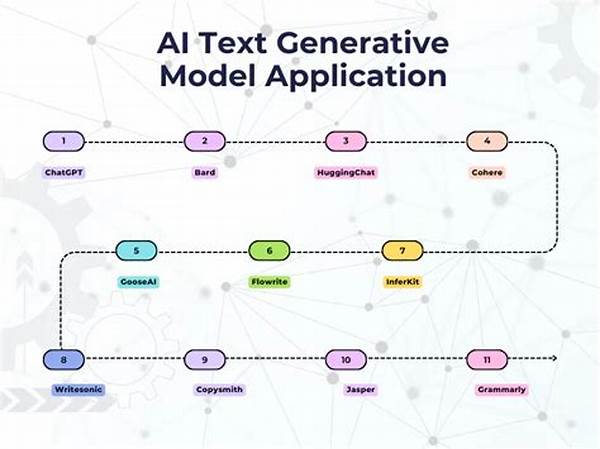 AI Text Generative Model Application

1
ChatGPT

2
Bard

3
HuggingChat

4
Cohere

5
GooseAI

6
Flowrite

7
InferKit

8
Writesonic

9
Copysmith

10
Jasper

11
Grammarly